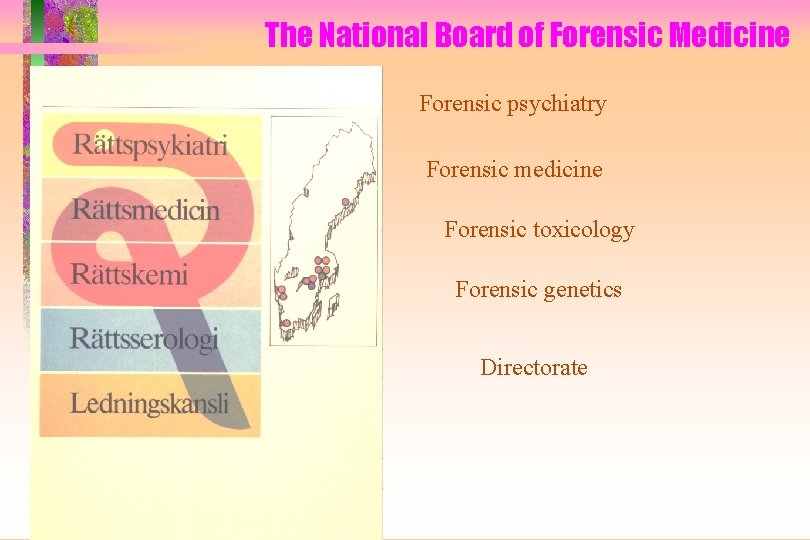 The National Board of Forensic Medicine

Rättspsykiatri

Rättsmedicin

Rättskemi

Rättsserologi

Ledningskansli

Forensic psychiatry

Forensic medicine

Forensic toxicology

Forensic genetics

Directorate